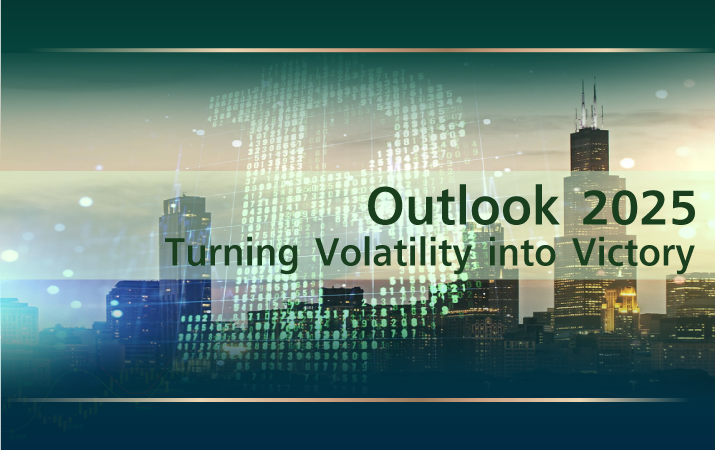 Outlook 2025
Turning Volatility into Victory